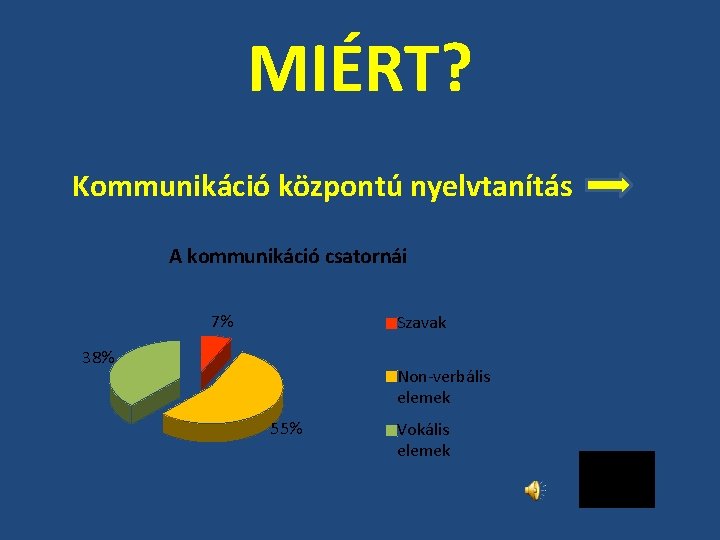 MIÉRT?

Kommunikáció központú nyelvtanítás

A kommunikáció csatornái

7%

38%

55%

Szavak

Non-verbális elemek

Vokális elemek